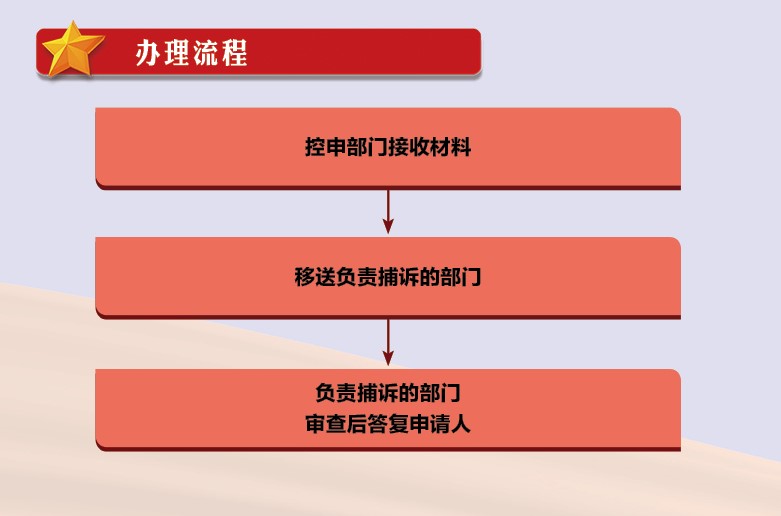 办理流程

控申部门接收材料

移送负责捕诉的部门

负责捕诉的部门
审查后答复申请人